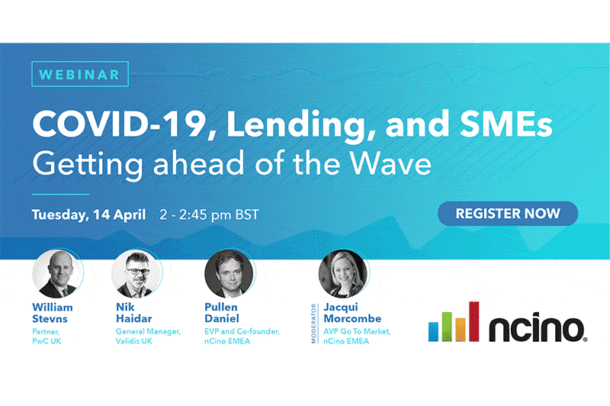 WEBINAR

COVID-19, Lending, and SMEs
Getting ahead of the Wave

Tuesday, 14 April 2 - 2:45 pm BST

REGISTER NOW

William Stevns
Partner, PwC UK

Nik Haidar
General Manager, Validis UK

Pullen Daniel
EVP and Co-founder, nCino EMEA

MODERATOR
Jacqui Morcombe
AVP Go To Market, nCino EMEA

ncino.